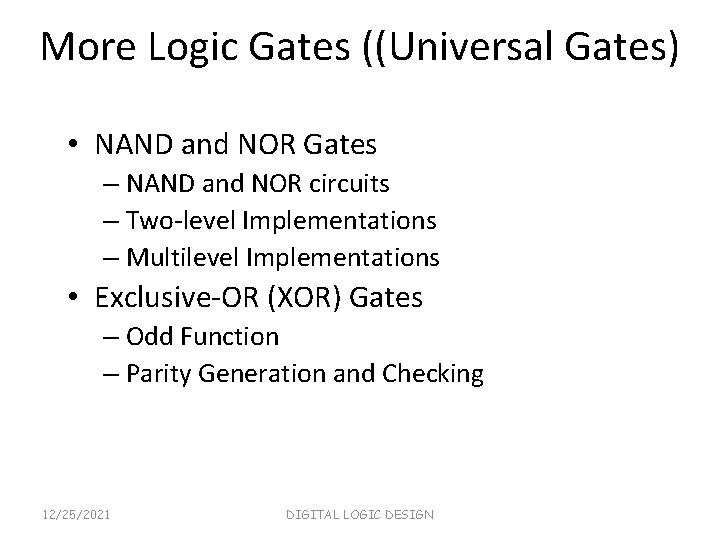 More Logic Gates ((Universal Gates)

• NAND and NOR Gates
– NAND and NOR circuits
– Two-level Implementations
– Multilevel Implementations
• Exclusive-OR (XOR) Gates
– Odd Function
– Parity Generation and Checking

12/25/2021

DIGITAL LOGIC DESIGN